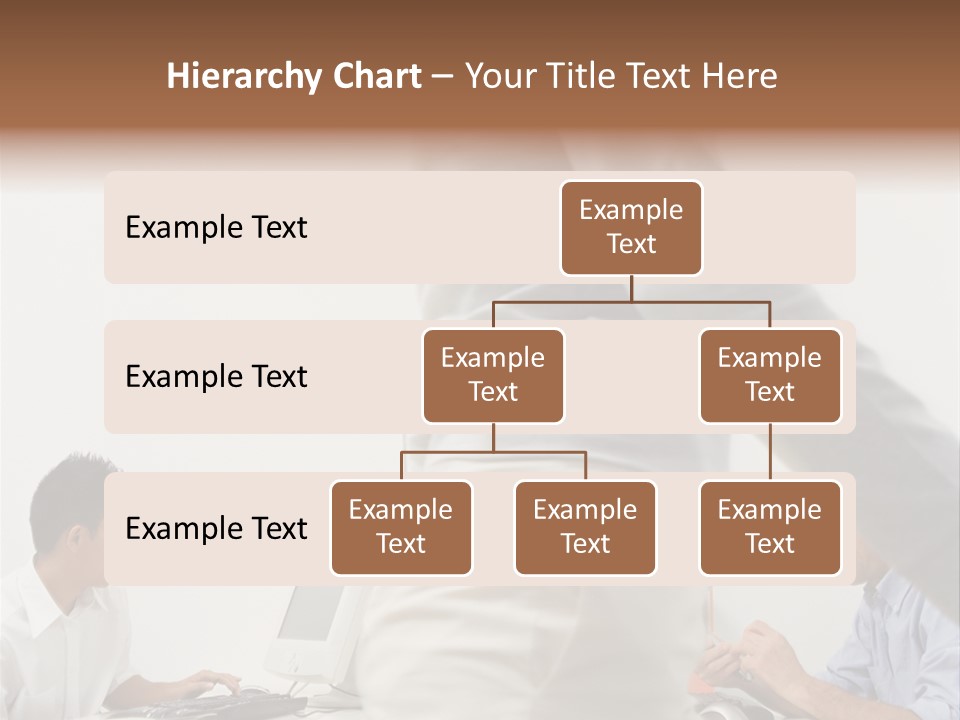 Hierarchy Chart – Your Title Text Here

Example Text

Example Text

Example Text

Example Text

Example Text

Example Text

Example Text

Example Text

Example Text